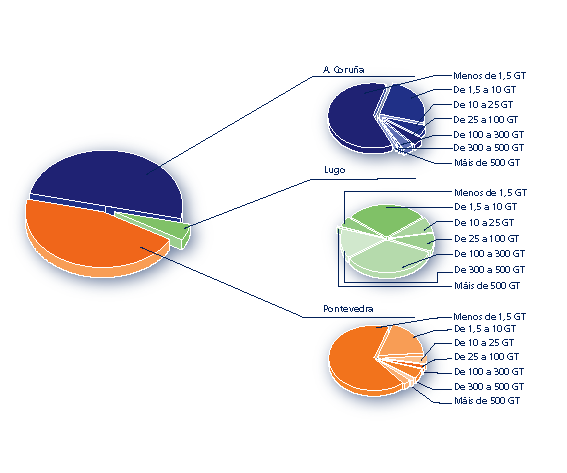 A Coruña

Menos de 1,5 GT
De 1,5 a 10 GT
De 10 a 25 GT
De 25 a 100 GT
De 100 a 300 GT
De 300 a 500 GT
Máis de 500 GT

Lugo

Menos de 1,5 GT
De 1,5 a 10 GT
De 10 a 25 GT
De 25 a 100 GT
De 100 a 300 GT
De 300 a 500 GT
Máis de 500 GT

Pontevedra

Menos de 1,5 GT
De 1,5 a 10 GT
De 10 a 25 GT
De 25 a 100 GT
De 100 a 300 GT
De 300 a 500 GT
Máis de 500 GT